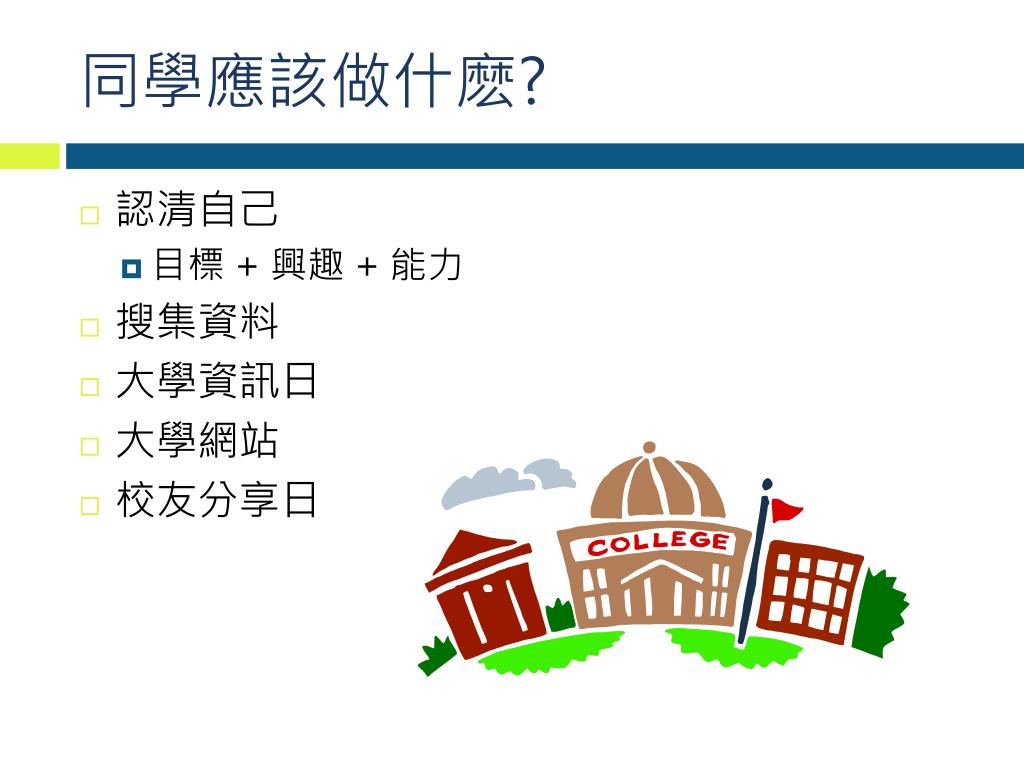 同學應該做什麽?

認清自己

目標 + 興趣 + 能力

搜集資料

大學資訊日

大學網站

校友分享日

COLLEGE